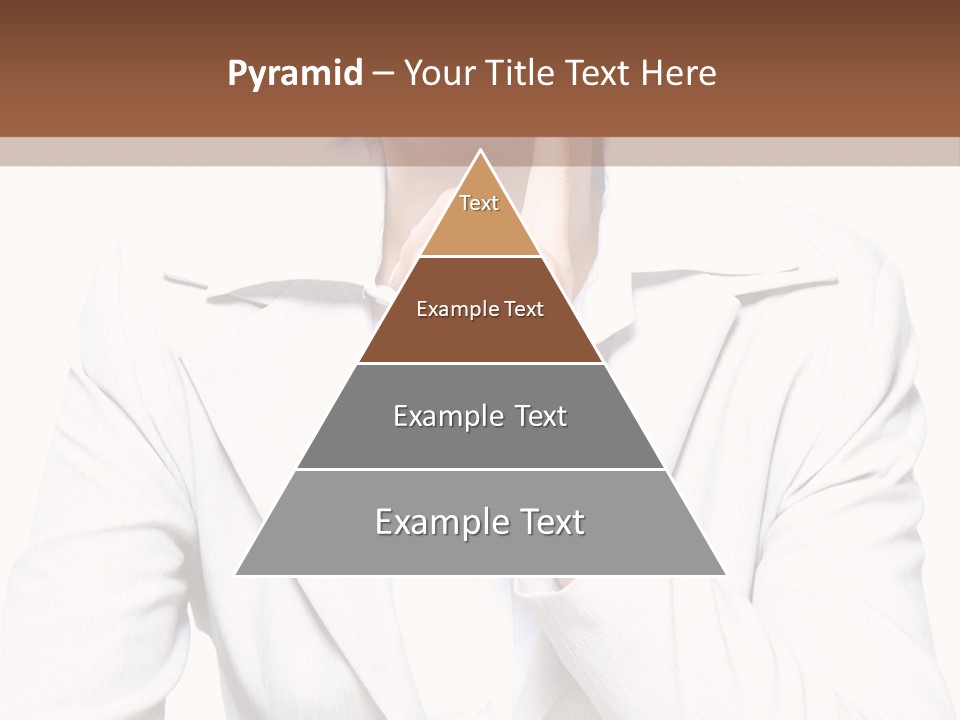 Pyramid – Your Title Text Here

Text

Example Text

Example Text

Example Text